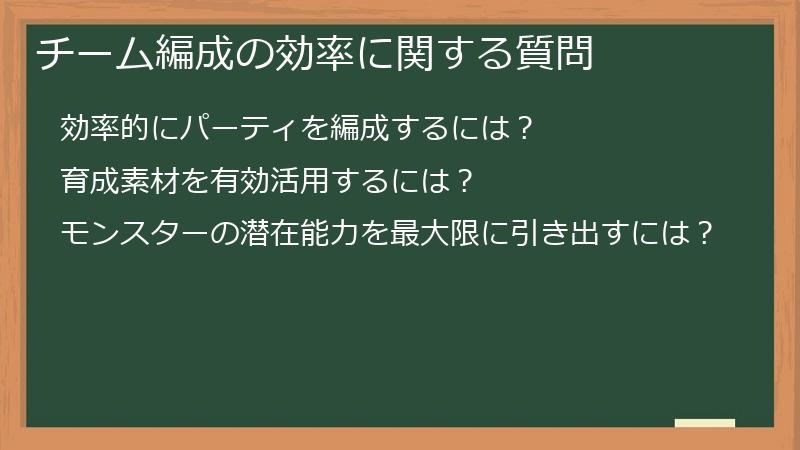 チーム編成の効率に関する質問

効率的にパーティを編成するには？

育成素材を有効活用するには？

モンスターの潜在能力を最大限に引き出すには？